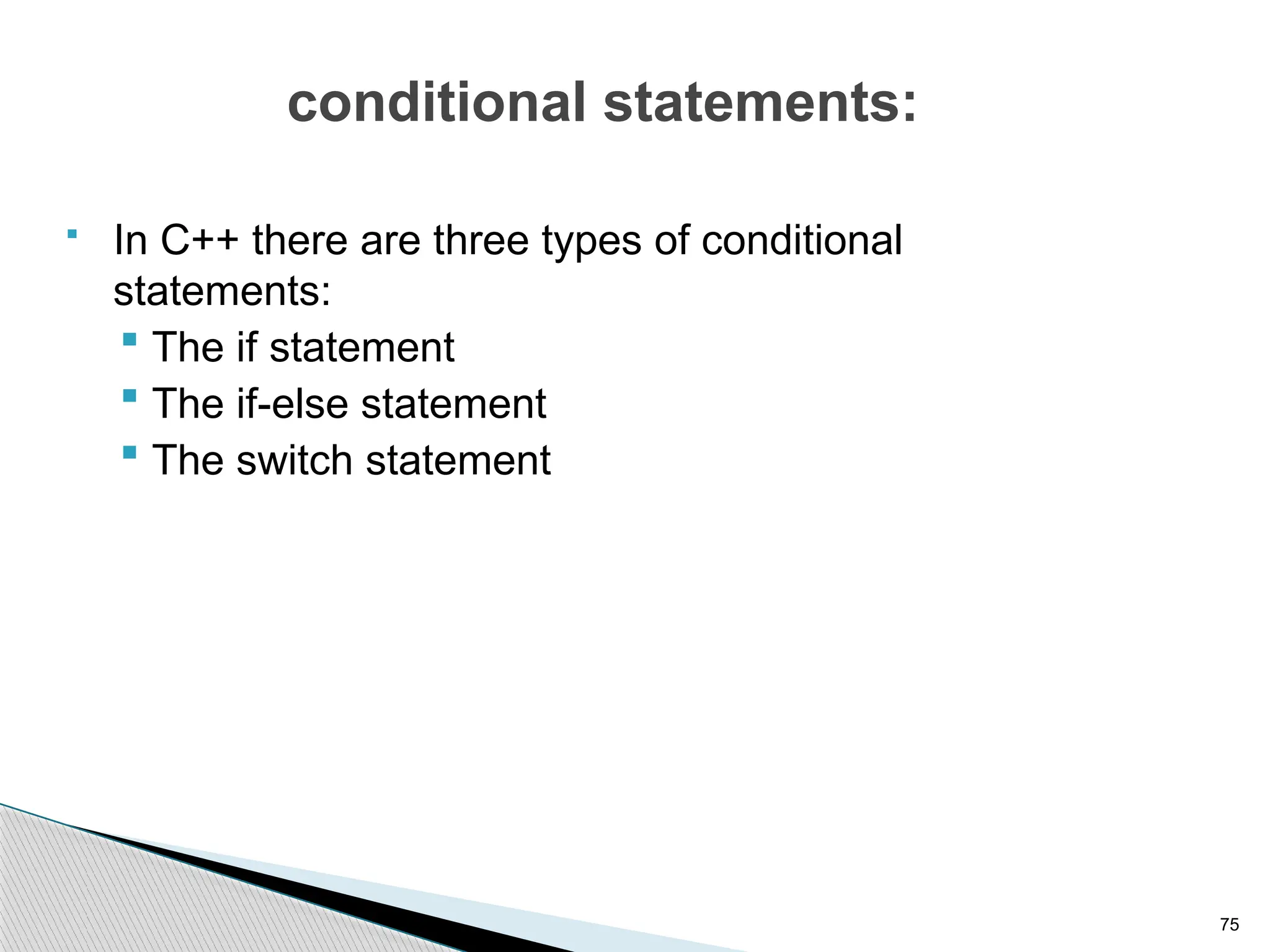 conditional statements:

- In C++ there are three types of conditional statements:
  - The if statement
  - The if-else statement
  - The switch statement

75